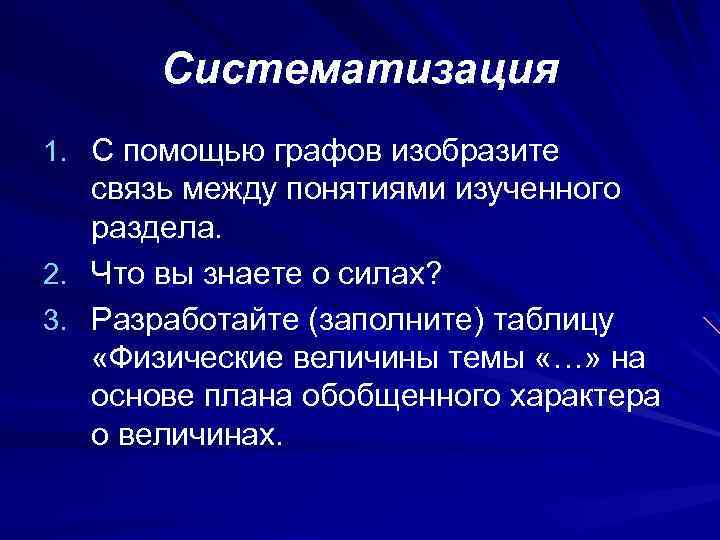 Систематизация

1. С помощью графов изобразите связь между понятиями изученного раздела.
2. Что вы знаете о силах?
3. Разработайте (заполните) таблицу «Физические величины темы «…» на основе плана обобщенного характера о величинах.